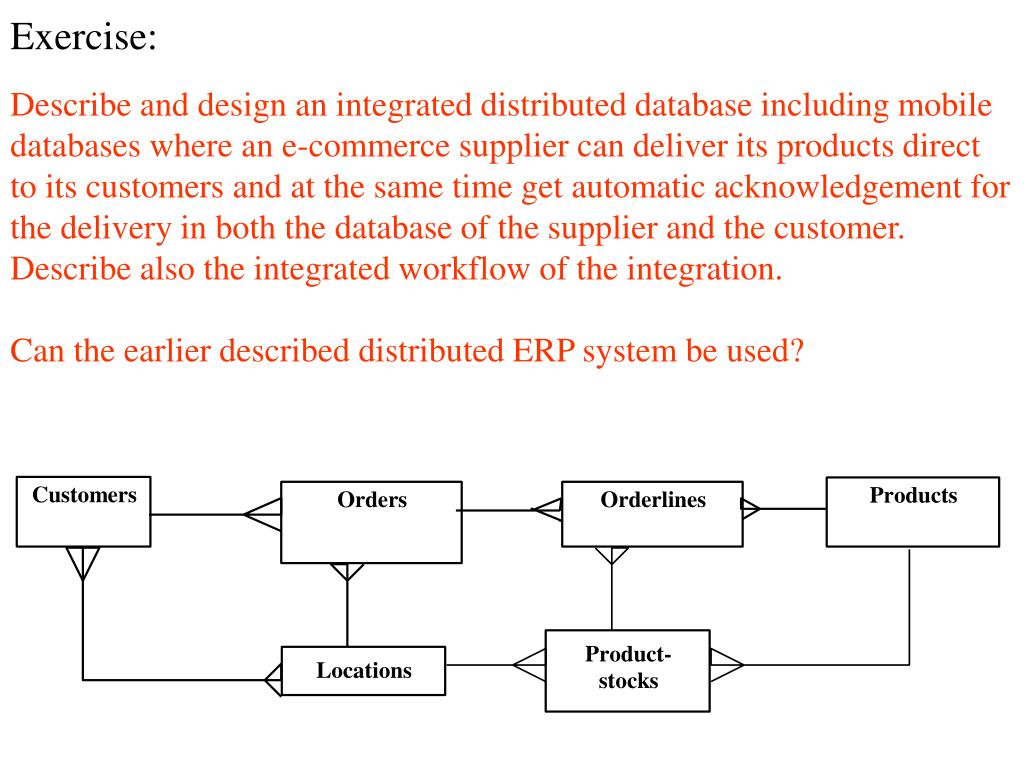 Exercise:

Describe and design an integrated distributed database including mobile databases where an e-commerce supplier can deliver its products direct to its customers and at the same time get automatic acknowledgement for the delivery in both the database of the supplier and the customer. Describe also the integrated workflow of the integration.

Can the earlier described distributed ERP system be used?

Customers

Orders

Orderlines

Products

Locations

Product-stocks